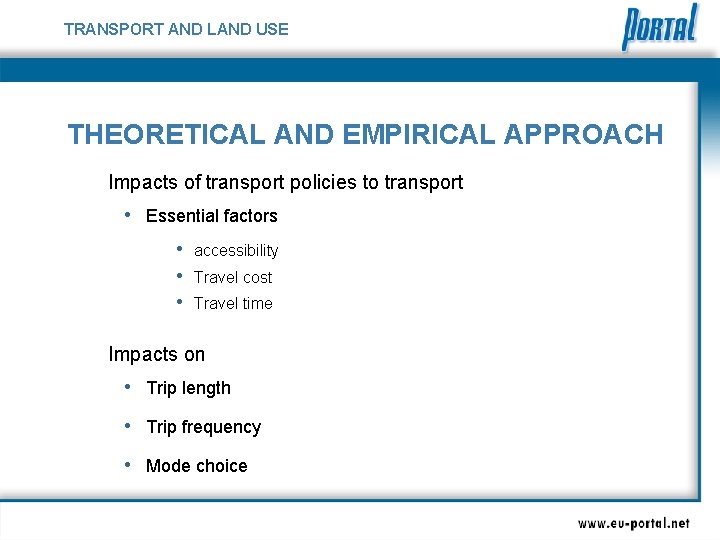 TRANSPORT AND LAND USE

PORTAL

THEORETICAL AND EMPIRICAL APPROACH

Impacts of transport policies to transport

• Essential factors

• accessibility
• Travel cost
• Travel time

Impacts on

• Trip length
• Trip frequency
• Mode choice

www.eu-portal.net